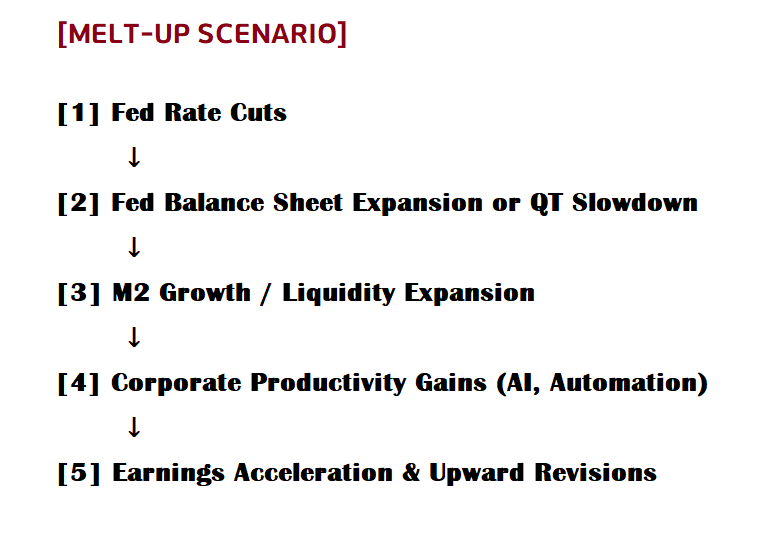 [MELT-UP SCENARIO]

[1] Fed Rate Cuts

↓

[2] Fed Balance Sheet Expansion or QT Slowdown

↓

[3] M2 Growth / Liquidity Expansion

↓

[4] Corporate Productivity Gains (AI, Automation)

↓

[5] Earnings Acceleration & Upward Revisions